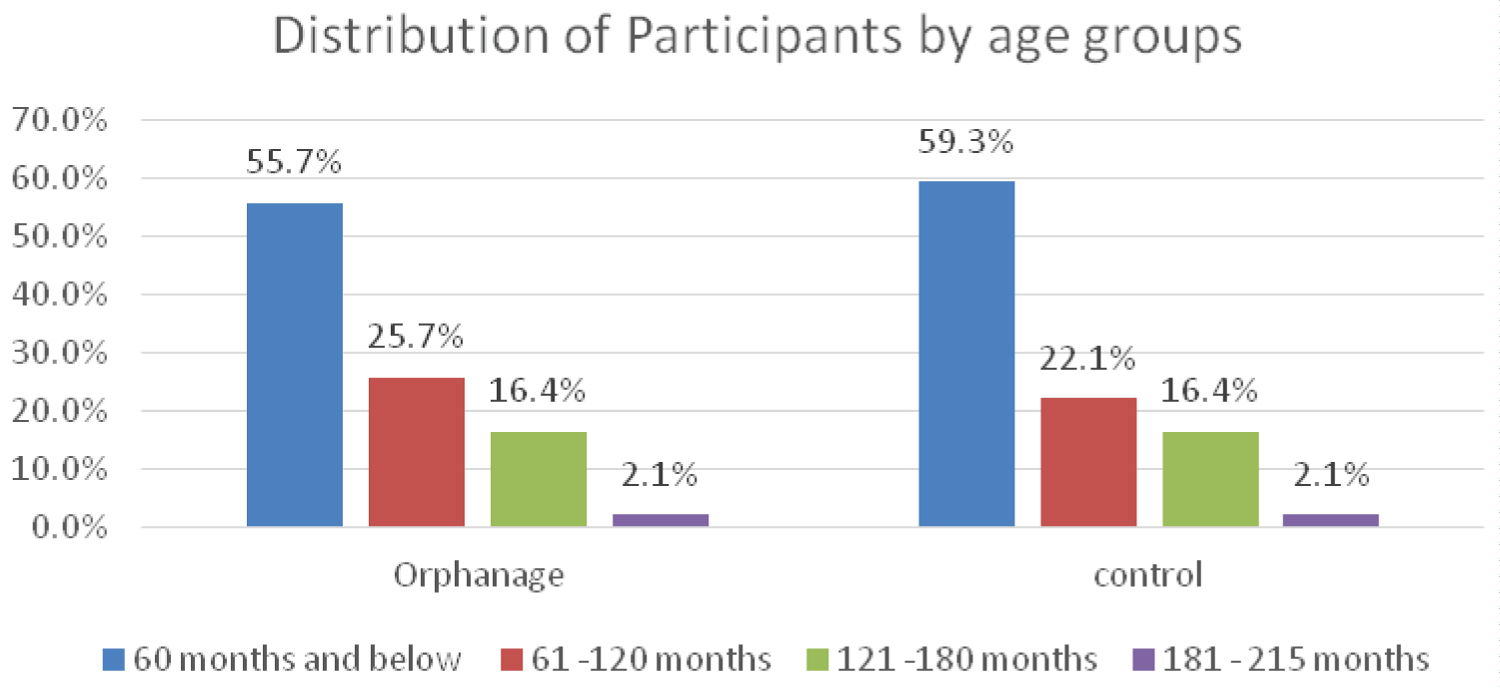 Distribution of Participants by age groups

70.0%
60.0%
50.0%
40.0%
30.0%
20.0%
10.0%
0.0%

55.7%
25.7%
16.4%
2.1%

59.3%
22.1%
16.4%
2.1%

Orphanage
control

60 months and below
61 -120 months
121 -180 months
181 - 215 months